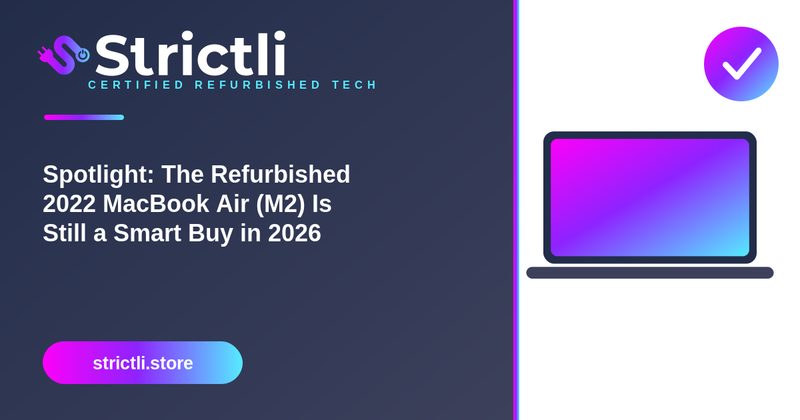 Strictli
CERTIFIED REFURBISHED TECH

Spotlight: The Refurbished 2022 MacBook Air (M2) Is Still a Smart Buy in 2026

strictli.store